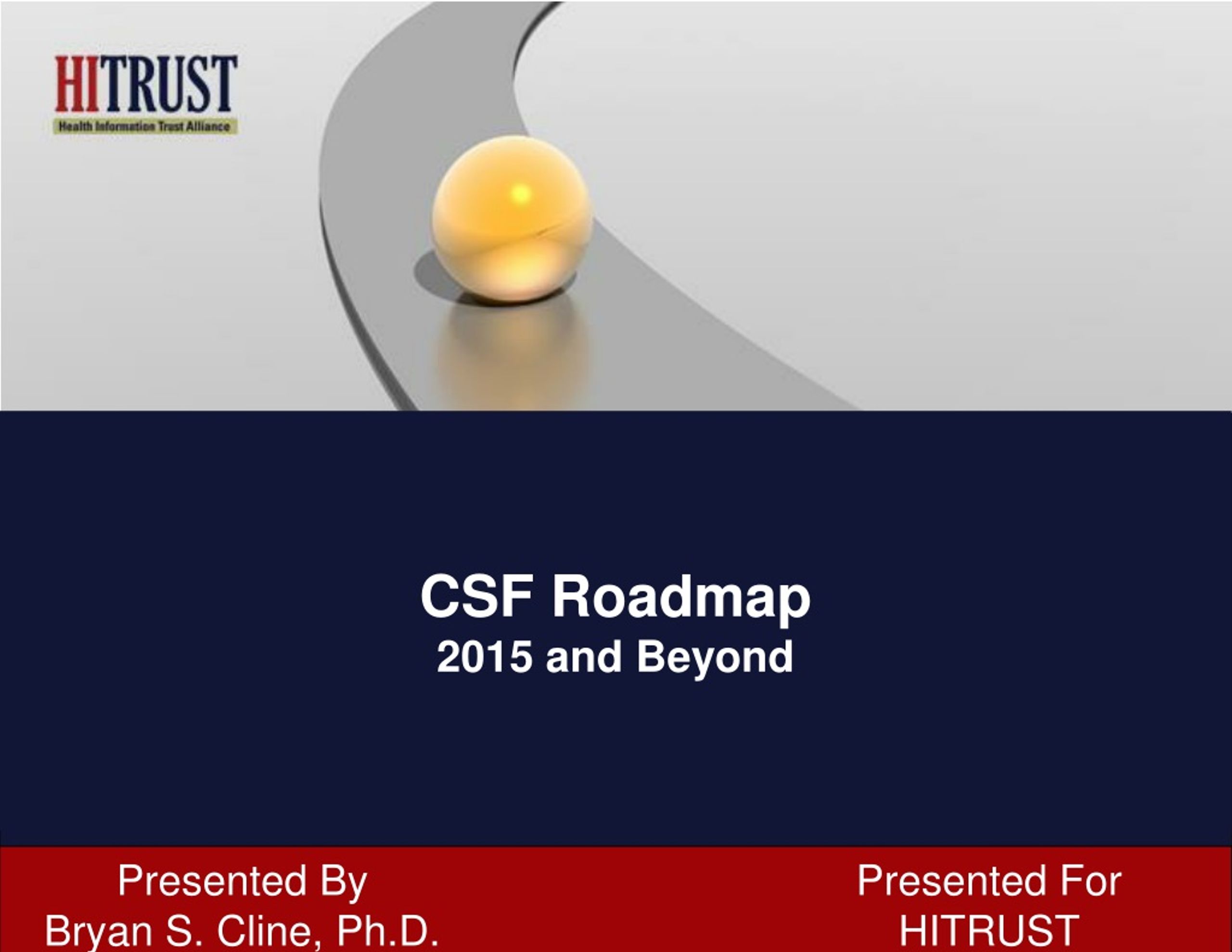 HITRUST
Health Information Trust Alliance

CSF Roadmap
2015 and Beyond

Presented By
Bryan S. Cline, Ph.D.

Presented For
HITRUST